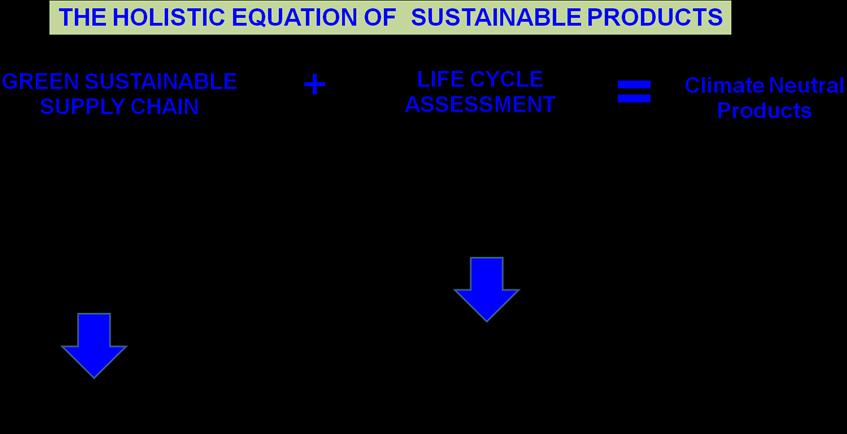 THE HOLISTIC EQUATION OF SUSTAINABLE PRODUCTS

GREEN SUSTAINABLE SUPPLY CHAIN + LIFE CYCLE ASSESSMENT = Climate Neutral Products